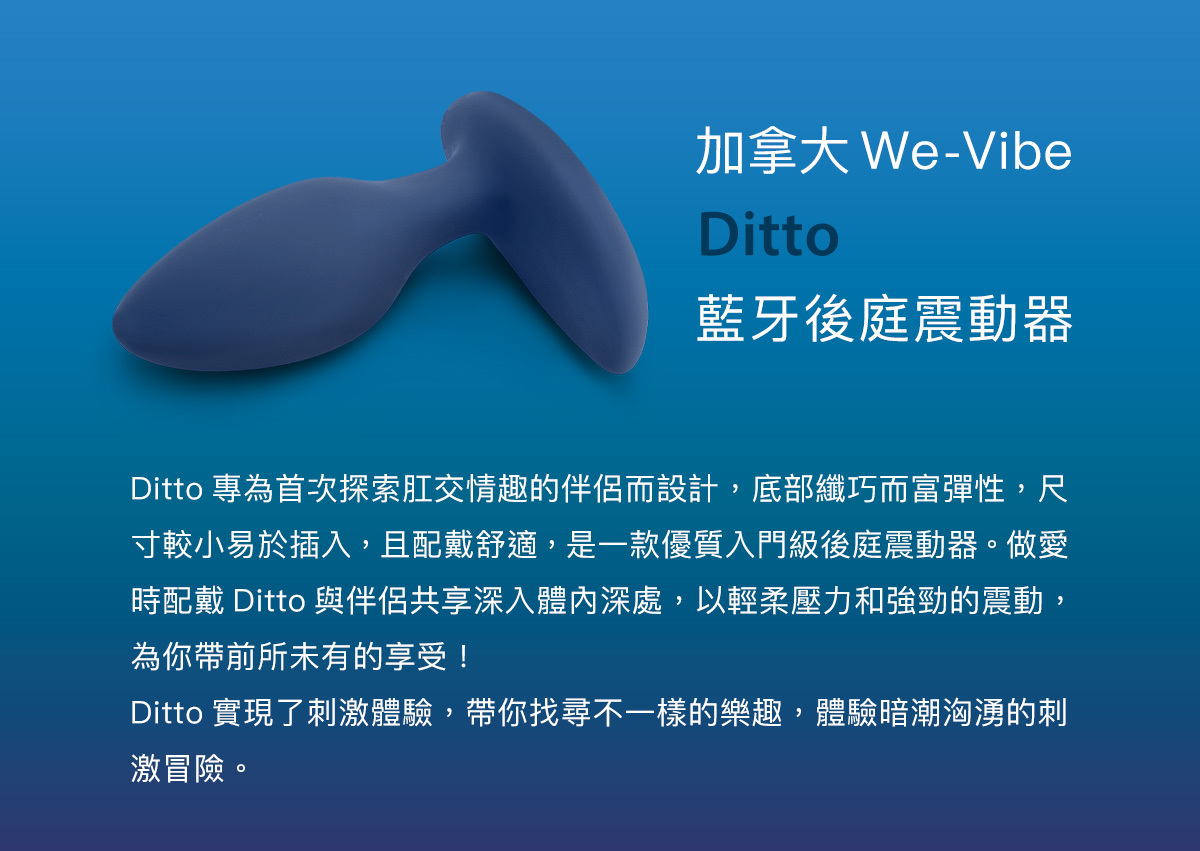 加拿大 We-Vibe
Ditto
藍牙後庭震動器

Ditto 專為首次探索肛交情趣的伴侶而設計，底部纖巧而富彈性，尺寸較小易於插入，且配戴舒適，是一款優質入門級後庭震動器。做愛時配戴 Ditto 與伴侶共享深入體內深處，以輕柔壓力和強勁的震動，為你帶前所未有的享受！
Ditto 實現了刺激體驗，帶你找尋不一樣的樂趣，體驗暗潮洶湧的刺激冒險。